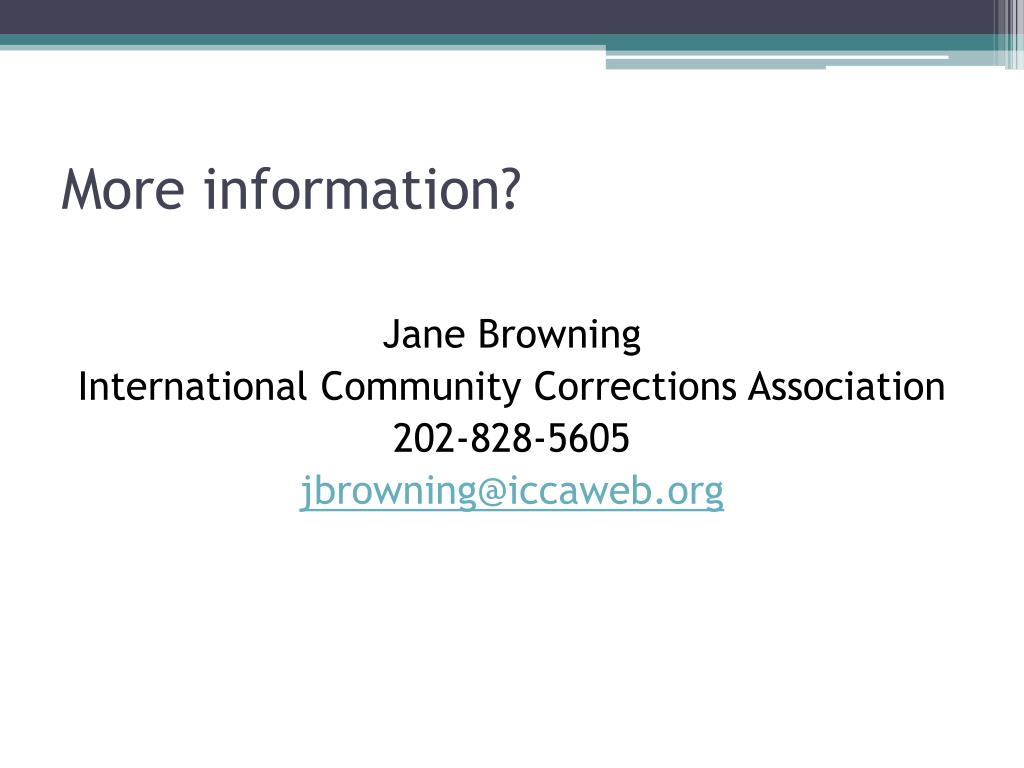 More information?

Jane Browning
International Community Corrections Association
202-828-5605
jbrowning@iccaweb.org